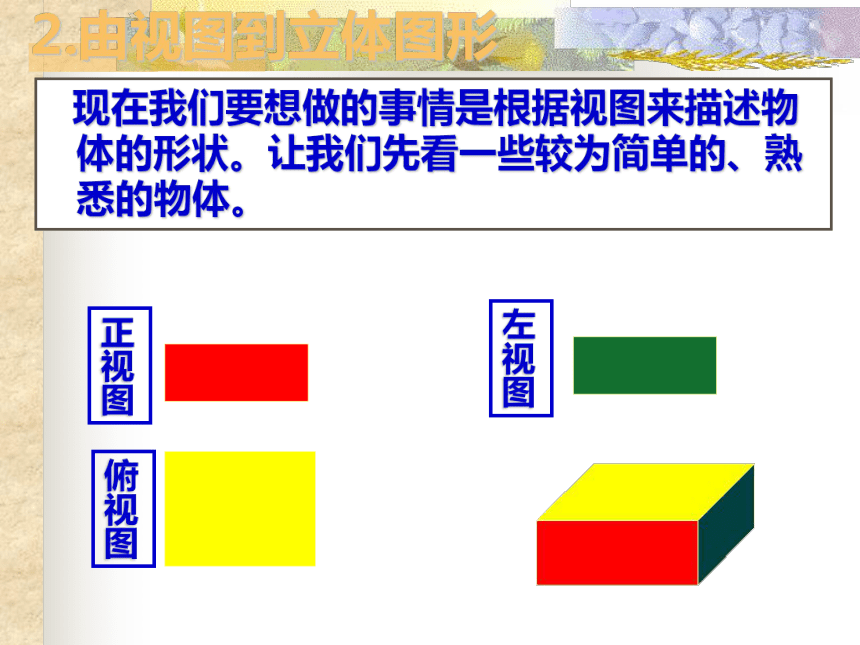 2.由视图到立体图形

现在我们要想做的事情是根据视图来描述物体的形状。让我们先看一些较为简单的、熟悉的物体。

正视图

左视图

俯视图